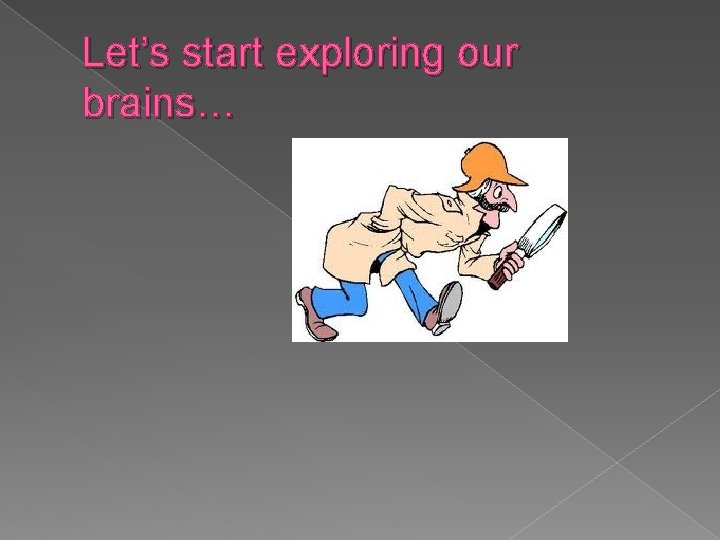 Let’s start exploring our brains…